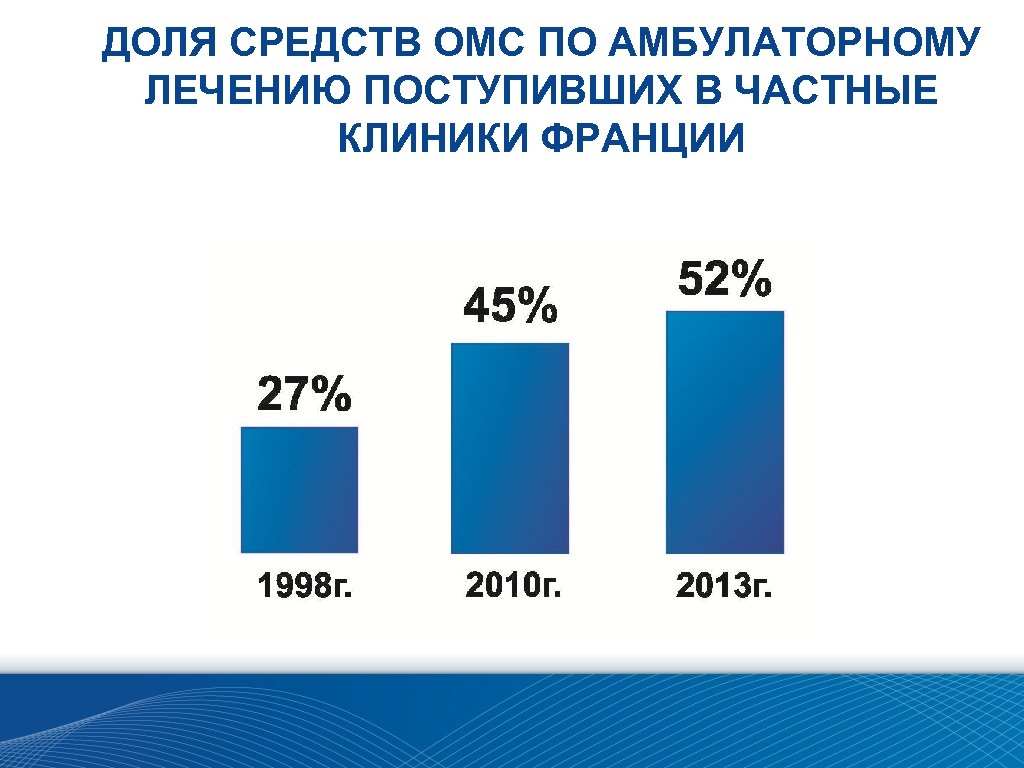 ДОЛЯ СРЕДСТВ ОМС ПО АМБУЛАТОРНОМУ ЛЕЧЕНИЮ ПОСТУПИВШИХ В ЧАСТНЫЕ КЛИНИКИ ФРАНЦИИ

27%
45%
52%

1998г.
2010г.
2013г.